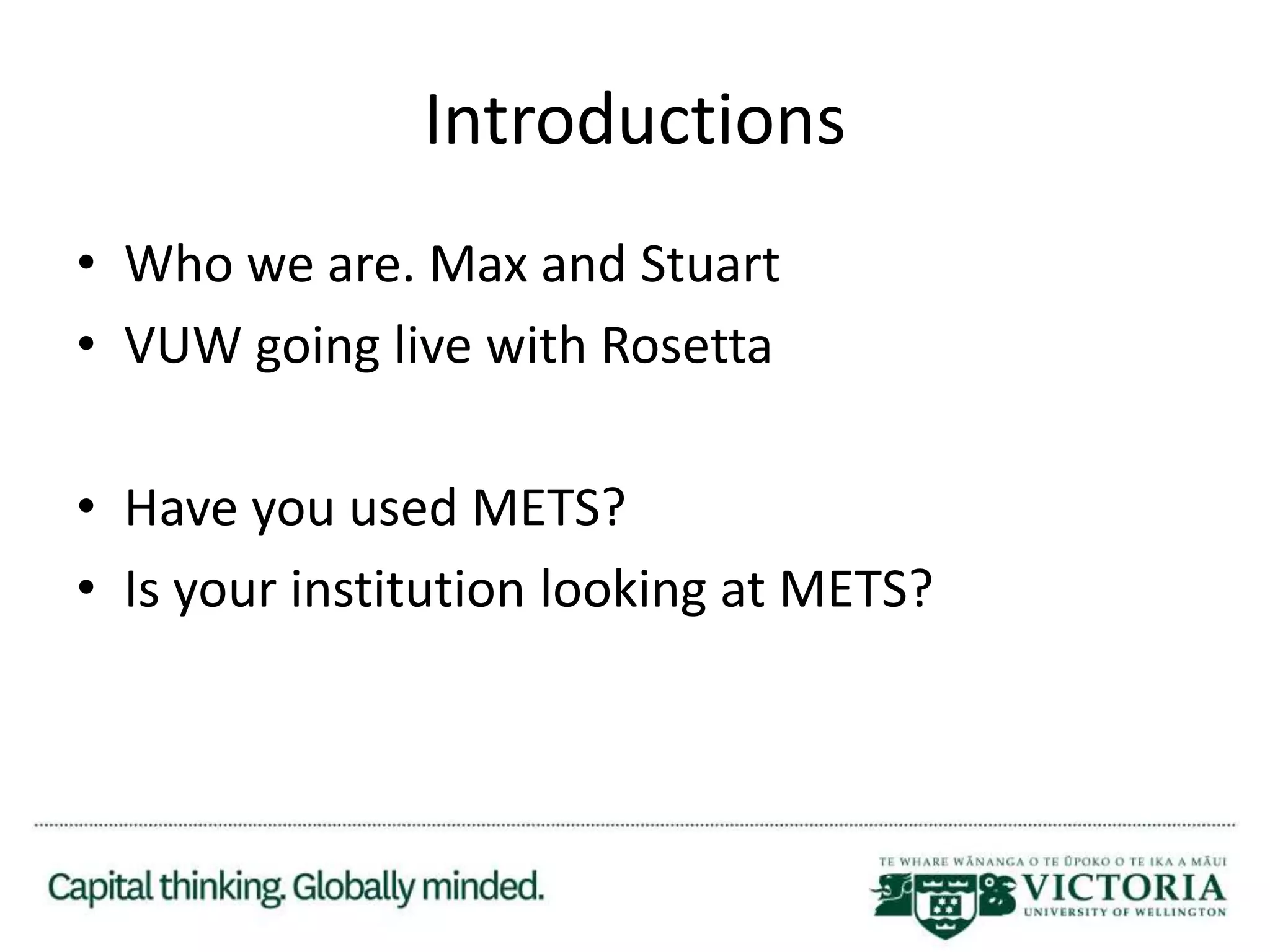 Introductions

• Who we are. Max and Stuart
• VUW going live with Rosetta

• Have you used METS?
• Is your institution looking at METS?

Capital thinking. Globally minded.

TE WHARE WĀNANGA O TE ŪPOKO O TE IKA A MĀUI
VICTORIA
UNIVERSITY OF WELLINGTON